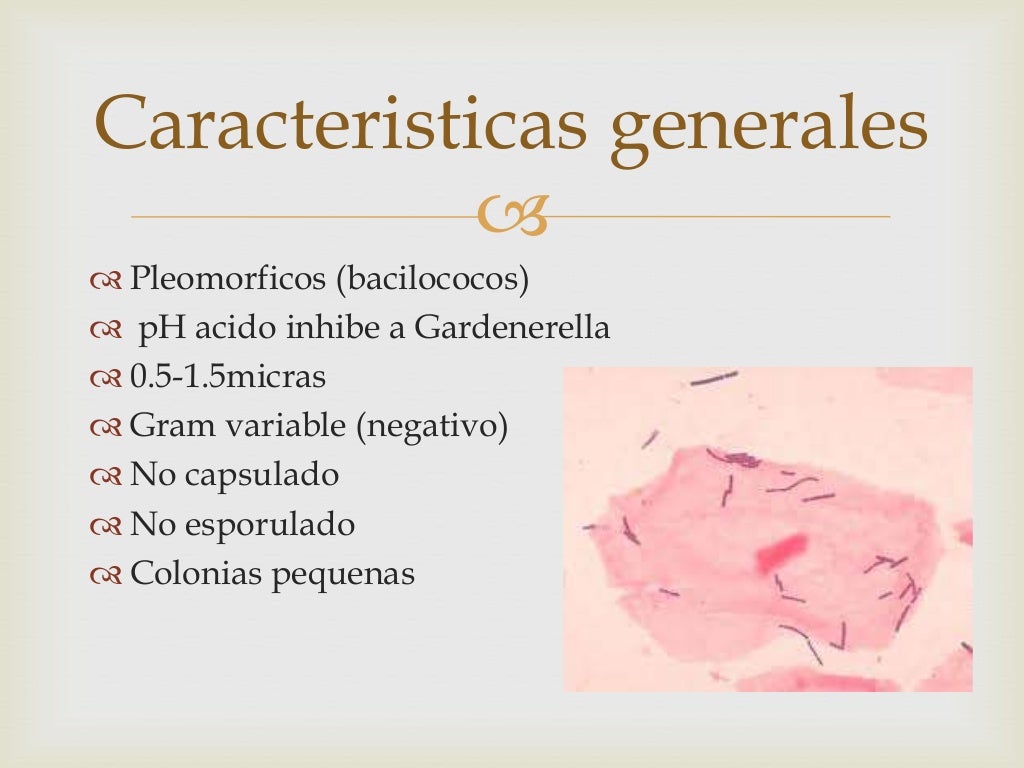 Caracteristicas generales

Pleomorficos (bacilococos)
pH acido inhibe a Gardenerella
0.5-1.5micras
Gram variable (negativo)
No capsulado
No esporulado
Colonias pequenas